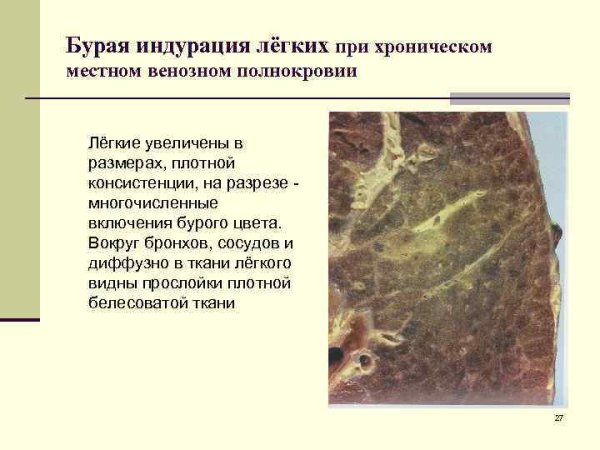 Бурая индурация лёгких при хроническом местном венозном полнокровии

Лёгкие увеличены в размерах, плотной консистенции, на разрезе - многочисленные включения бурого цвета. Вокруг бронхов, сосудов и диффузно в ткани лёгкого видны прослойки плотной белесоватой ткани

27